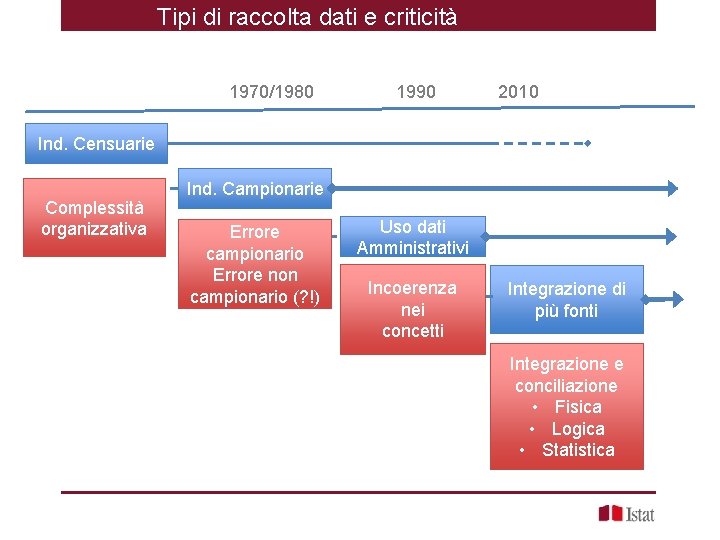 Tipi di raccolta dati e criticità

1970/1980 1990 2010

Ind. Censuarie

Complessità organizzativa

Ind. Campionarie

Errore campionario Errore non campionario (?!)

Uso dati Amministrativi

Incoerenza nei concetti

Integrazione di più fonti

Integrazione e conciliazione
• Fisica
• Logica
• Statistica

Istat